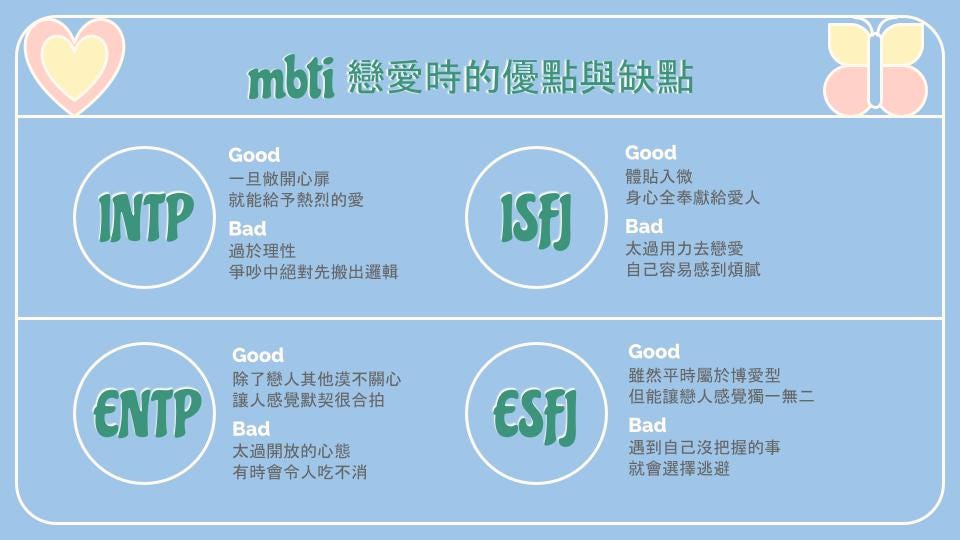 mbti 戀愛時的優點與缺點

INTP

Good
一旦敞開心扉
就能給予熱烈的愛

Bad
過於理性
爭吵中絕對先搬出邏輯

ISFJ

Good
體貼入微
身心全奉獻給愛人

Bad
太過用力去戀愛
自己容易感到煩膩

ENTP

Good
除了戀人其他漠不關心
讓人感覺默契很合拍

Bad
太過開放的心態
有時會令人吃不消

ESFJ

Good
雖然平時屬於博愛型
但能讓戀人感覺獨一無二

Bad
遇到自己沒把握的事
就會選擇逃避